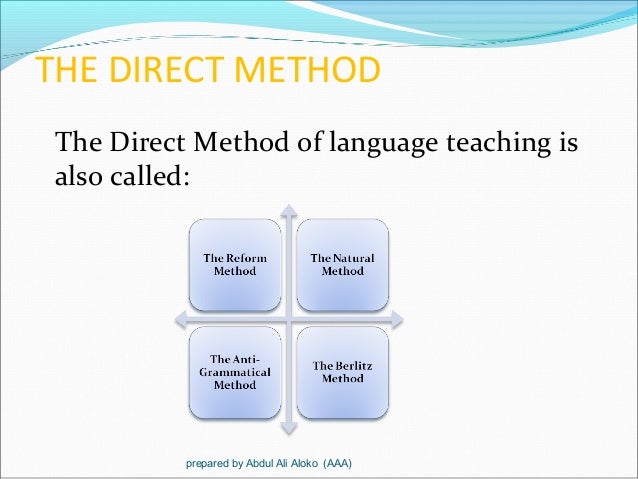 THE DIRECT METHOD

The Direct Method of language teaching is also called:

The Reform Method

The Natural Method

The Anti-Grammatical Method

The Berlitz Method

prepared by Abdul Ali Aloko (AAA)